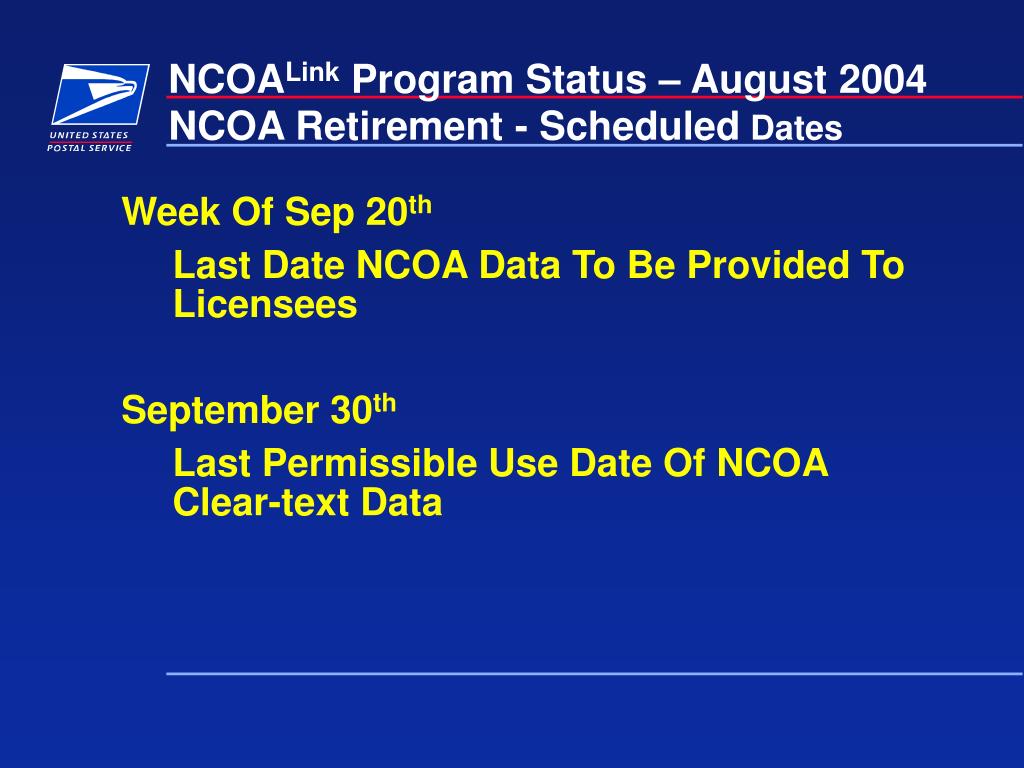 UNITED STATES
POSTAL SERVICE

NCOA$^{Link}$ Program Status – August 2004
NCOA Retirement - Scheduled Dates

Week Of Sep 20$^{th}$

Last Date NCOA Data To Be Provided To Licensees

September 30$^{th}$

Last Permissible Use Date Of NCOA Clear-text Data